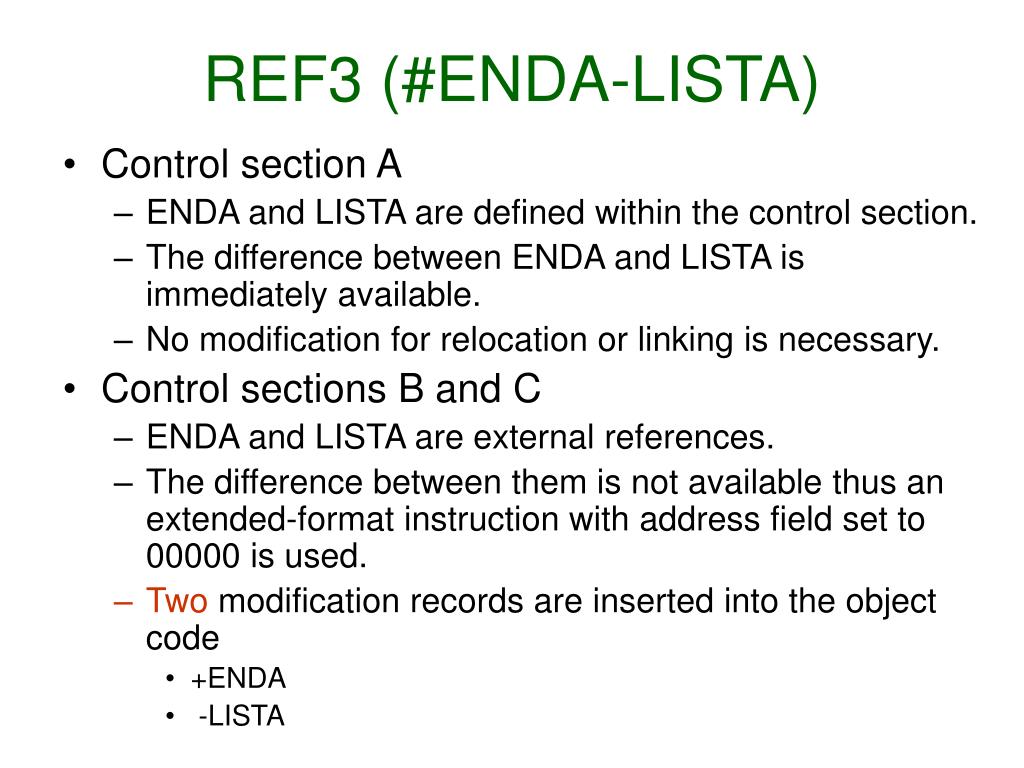 REF3 (#ENDA-LISTA)

• Control section A
– ENDA and LISTA are defined within the control section.
– The difference between ENDA and LISTA is immediately available.
– No modification for relocation or linking is necessary.
• Control sections B and C
– ENDA and LISTA are external references.
– The difference between them is not available thus an extended-format instruction with address field set to 00000 is used.
– Two modification records are inserted into the object code
• +ENDA
• -LISTA